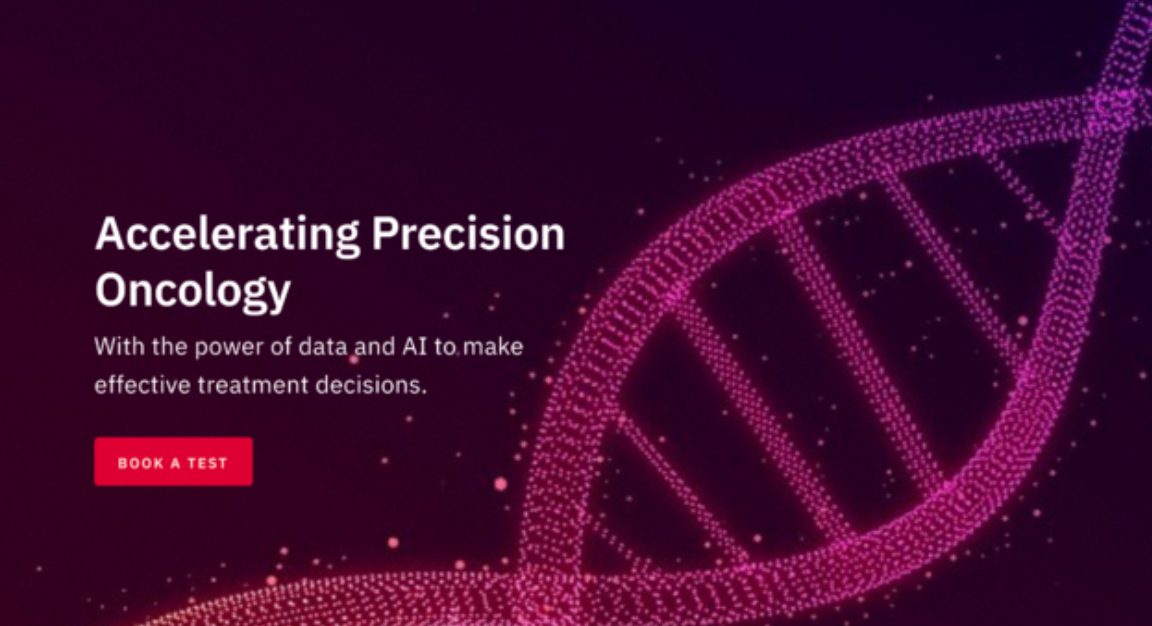 Accelerating Precision Oncology

With the power of data and AI to make effective treatment decisions.

BOOK A TEST